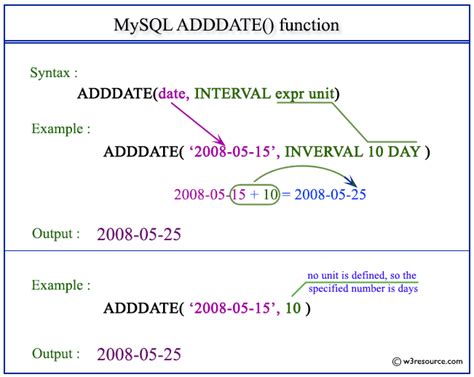 MySQL ADDDATE() function

Syntax :

ADDDATE(date, INTERVAL expr unit)

Example :

ADDDATE( ‘2008-05-15’, INVERVAL 10 DAY )

2008-05-15 + 10 = 2008-05-25

Output : 2008-05-25

Example :

no unit is defined, so the specified number is days

ADDDATE( ‘2008-05-15’, 10 )

Output : 2008-05-25

© w3resource.com